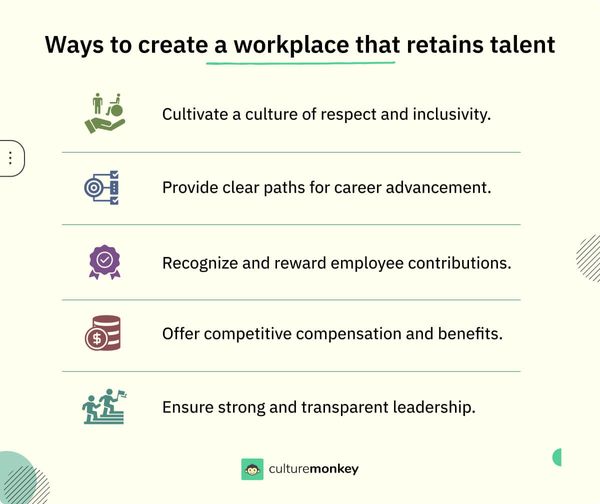 Ways to create a workplace that retains talent

Cultivate a culture of respect and inclusivity.

Provide clear paths for career advancement.

Recognize and reward employee contributions.

Offer competitive compensation and benefits.

Ensure strong and transparent leadership.

culturemonkey